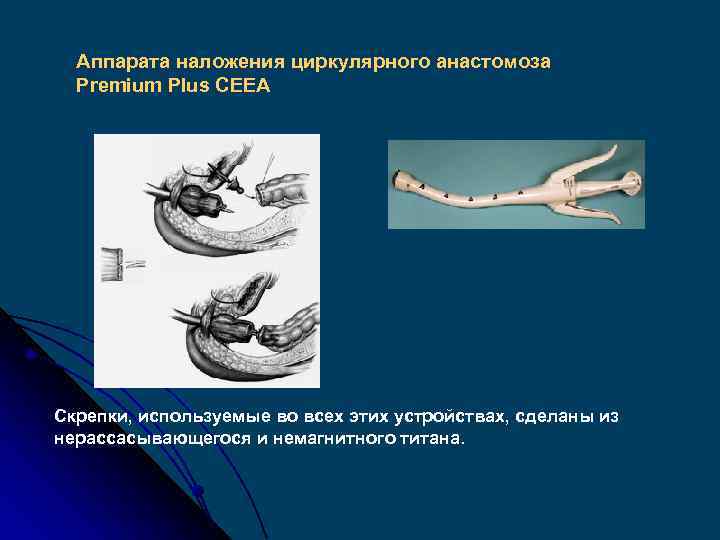 Аппарата наложения циркулярного анастомоза Premium Plus CEEA

Скрепки, используемые во всех этих устройствах, сделаны из нерассасывающегося и немагнитного титана.